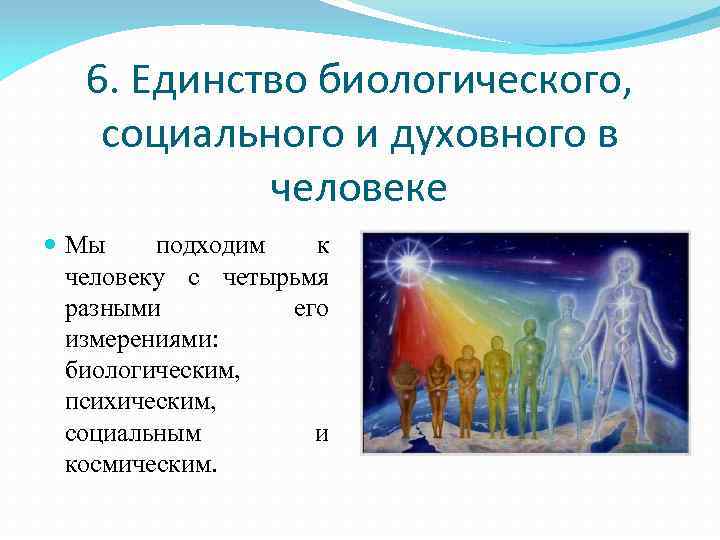 6. Единство биологического, социального и духовного в человеке

Мы подходим к человеку с четырьмя разными его измерениями: биологическим, психическим, социальным и космическим.